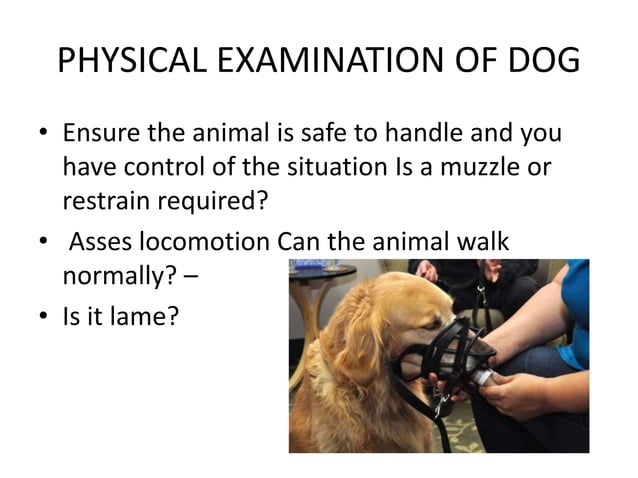 PHYSICAL EXAMINATION OF DOG

• Ensure the animal is safe to handle and you have control of the situation Is a muzzle or restrain required?

• Asses locomotion Can the animal walk normally? –

• Is it lame?